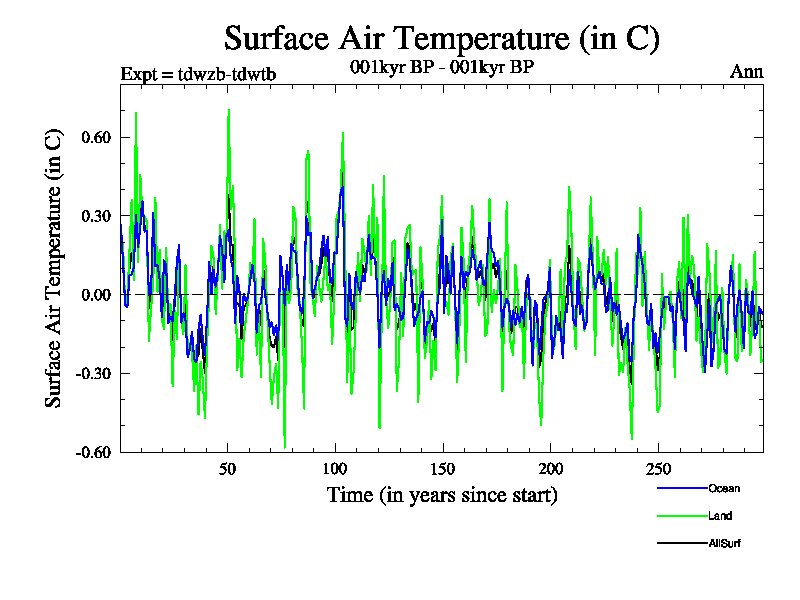 Surface Air Temperature (in C)

Expt = tdwzb-tdwtb

001kyr BP - 001kyr BP

Ann

Surface Air Temperature (in C)

0.60

0.30

0.00

-0.30

-0.60

50

100

150

200

250

Time (in years since start)

Ocean

Land

AllSurf